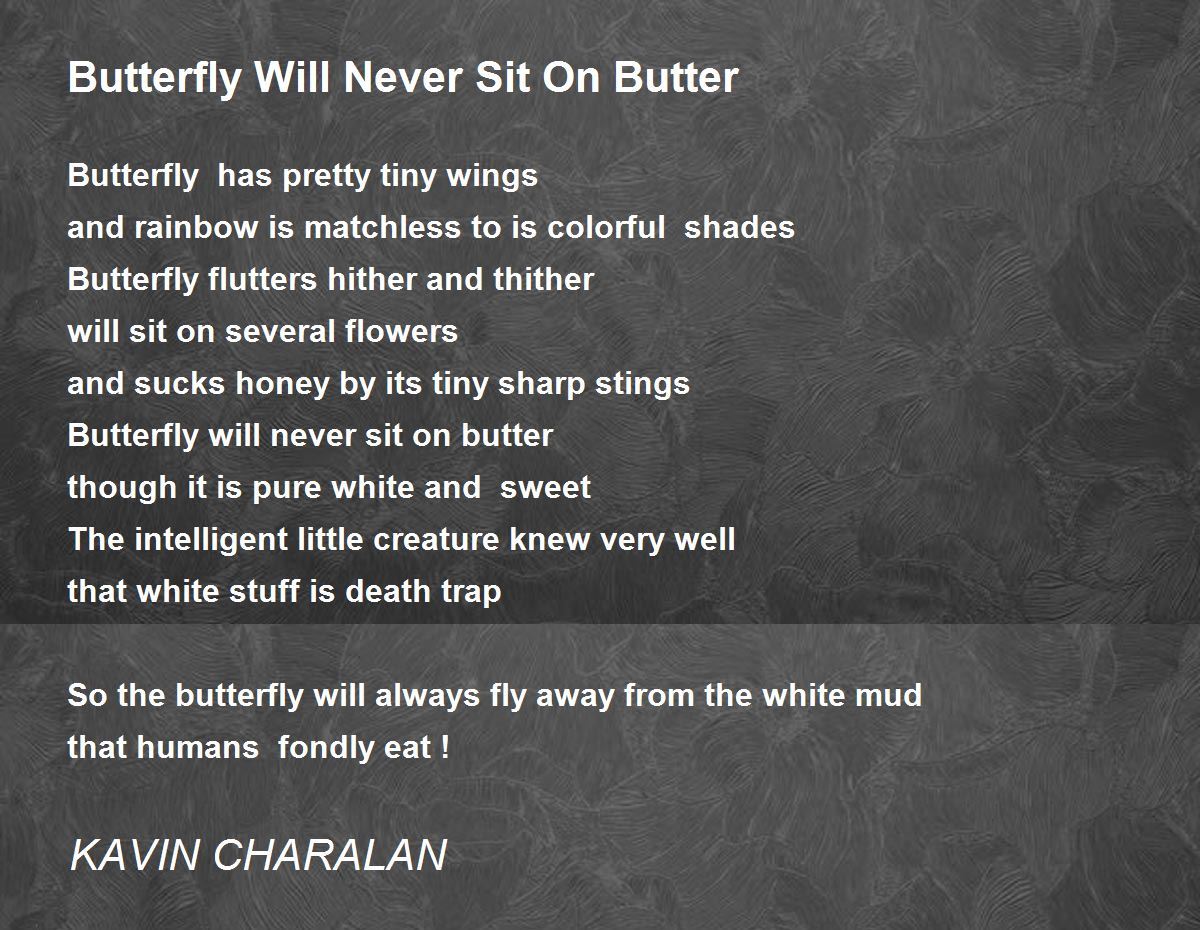 Butterfly Will Never Sit On Butter

Butterfly has pretty tiny wings
and rainbow is matchless to is colorful shades
Butterfly flutters hither and thither
will sit on several flowers
and sucks honey by its tiny sharp stings
Butterfly will never sit on butter
though it is pure white and sweet
The intelligent little creature knew very well
that white stuff is death trap

So the butterfly will always fly away from the white mud
that humans fondly eat !

KAVIN CHARALAN